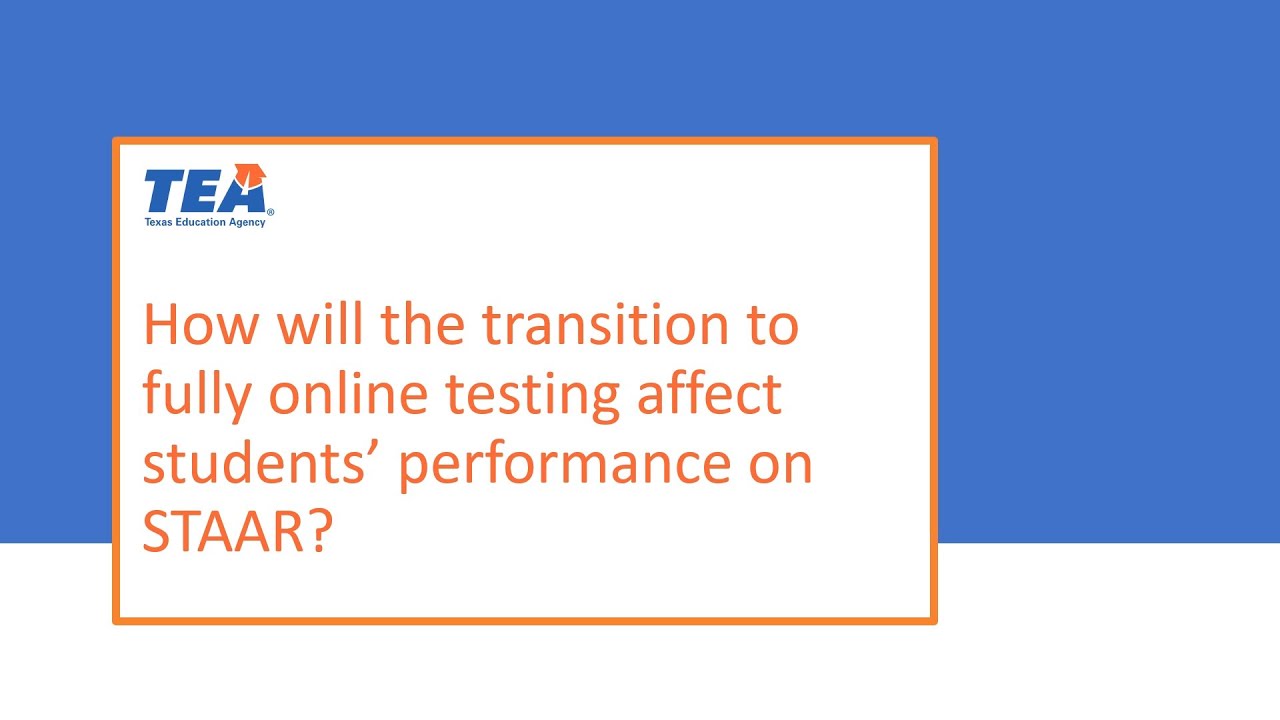 TEA®
Texas Education Agency

How will the transition to fully online testing affect students’ performance on STAAR?